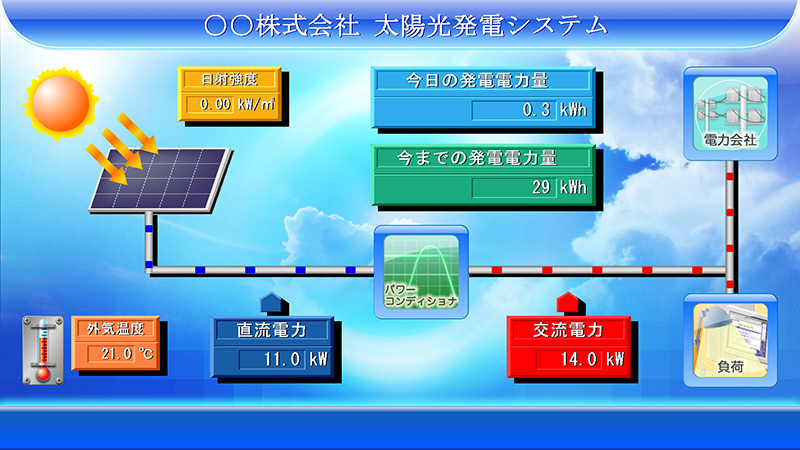 ○○株式会社 太陽光発電システム

日射強度
0.00 kW/㎡

今日の発電電力量
0.3 kWh

今までの発電電力量
29 kWh

電力会社

パワーコンディショナ

外気温度
21.0 ℃

直流電力
11.0 kW

交流電力
14.0 kW

負荷